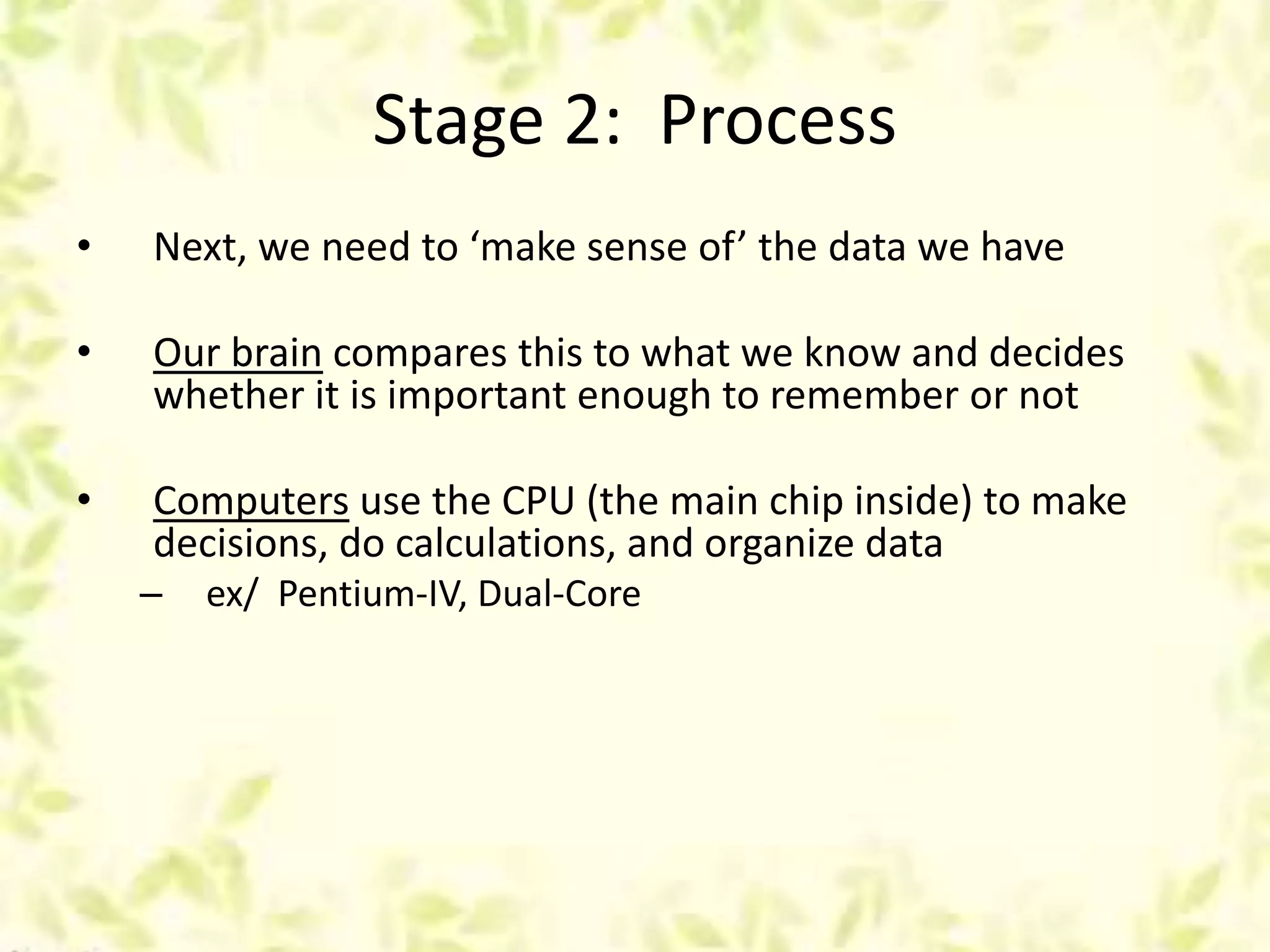 Stage 2: Process

• Next, we need to ‘make sense of’ the data we have

• Our brain compares this to what we know and decides whether it is important enough to remember or not

• Computers use the CPU (the main chip inside) to make decisions, do calculations, and organize data
– ex/ Pentium-IV, Dual-Core